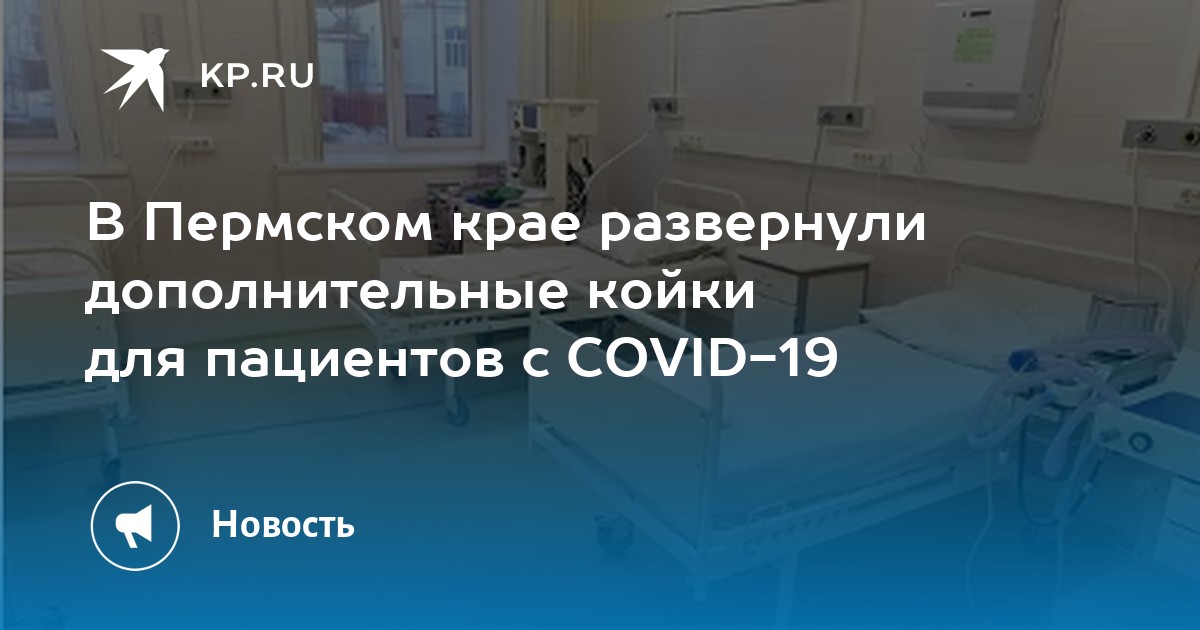 KP.RU

В Пермском крае развернули дополнительные койки для пациентов с COVID-19

Новость